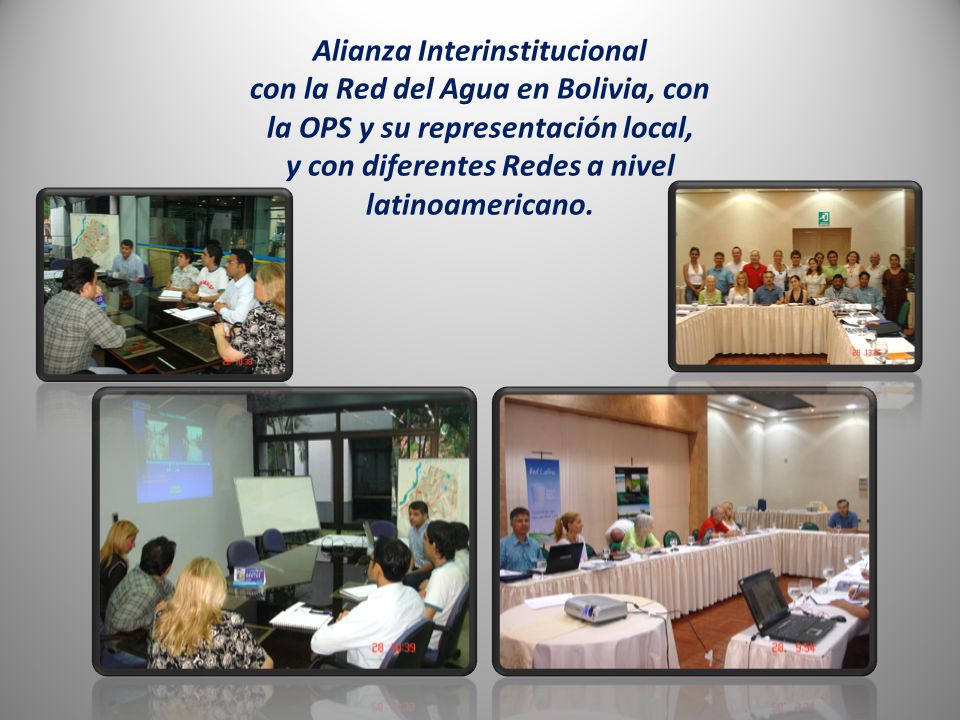 Alianza Interinstitucional con la Red del Agua en Bolivia, con la OPS y su representación local, y con diferentes Redes a nivel latinoamericano.